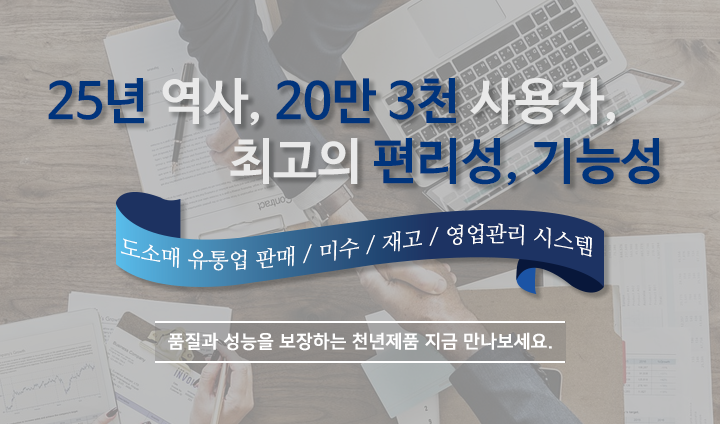 25년 역사, 20만 3천 사용자,
최고의 편리성, 기능성

도소매 유통업 판매 / 미수 / 재고 / 영업관리 시스템

품질과 성능을 보장하는 천년제품 지금 만나보세요.